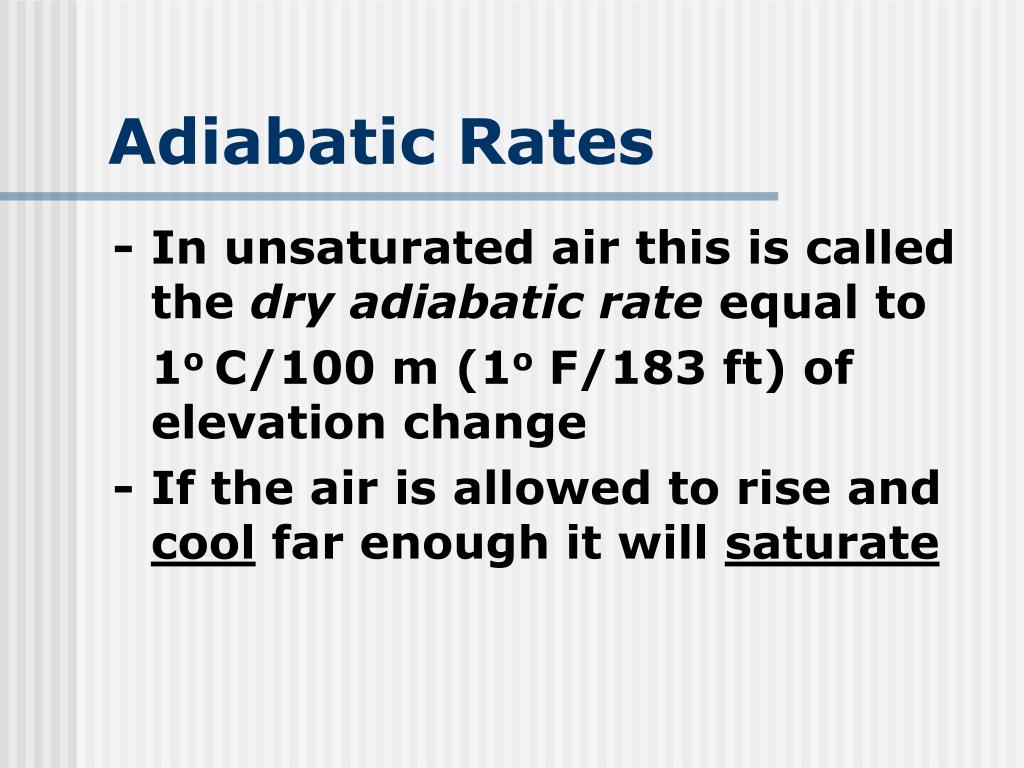 Adiabatic Rates

- In unsaturated air this is called the dry adiabatic rate equal to $1^o$ C/100 m ($1^o$ F/183 ft) of elevation change
- If the air is allowed to rise and cool far enough it will saturate